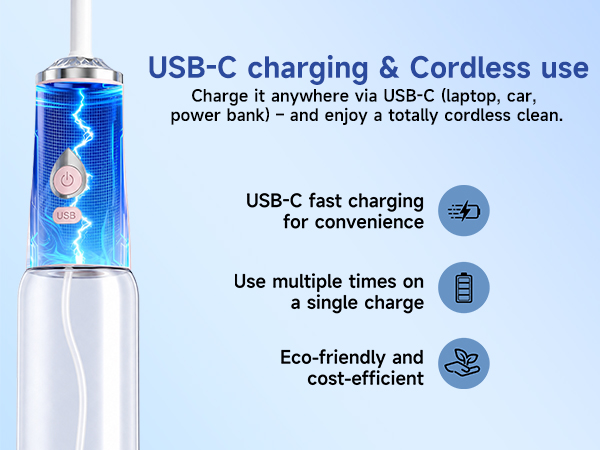 USB-C charging & Cordless use

Charge it anywhere via USB-C (laptop, car, power bank) – and enjoy a totally cordless clean.

USB

USB-C fast charging for convenience

Use multiple times on a single charge

Eco-friendly and cost-efficient